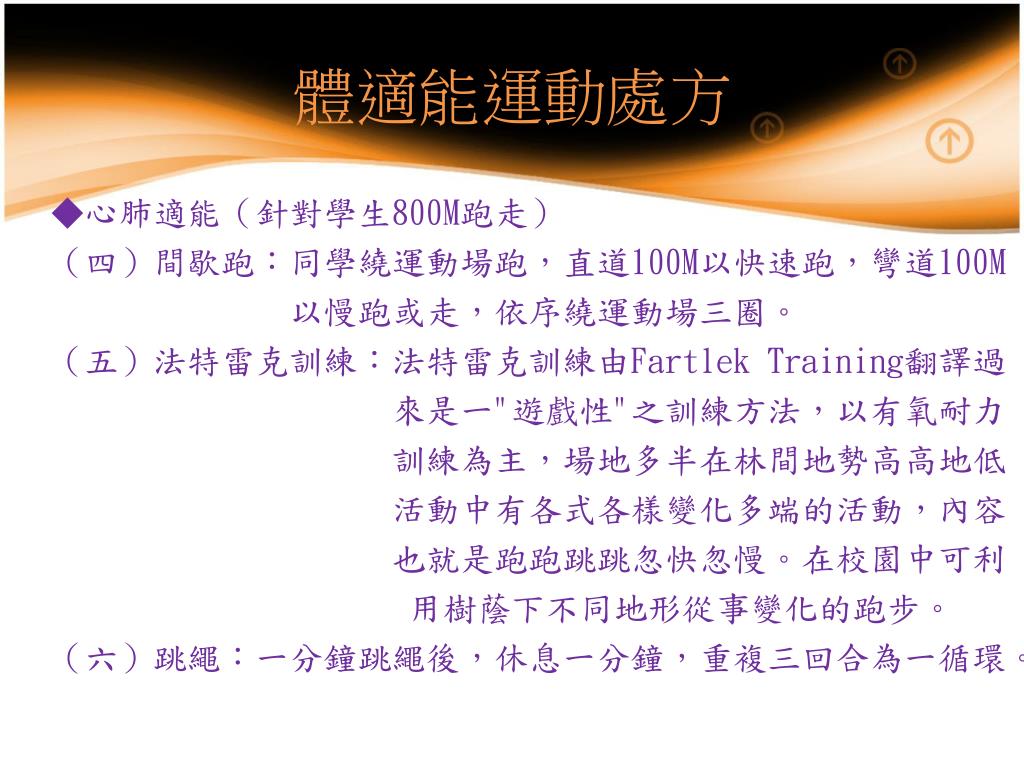 體適能運動處方

◆心肺適能（針對學生800M跑走）

（四）間歇跑：同學繞運動場跑，直道100M以快速跑，彎道100M以慢跑或走，依序繞運動場三圈。

（五）法特雷克訓練：法特雷克訓練由Fartlek Training翻譯過來是一"遊戲性"之訓練方法，以有氧耐力訓練為主，場地多半在林間地勢高高地低活動中有各式各樣變化多端的活動，內容也就是跑跑跳跳忽快忽慢。在校園中可利用樹蔭下不同地形從事變化的跑步。

（六）跳繩：一分鐘跳繩後，休息一分鐘，重複三回合為一循環。